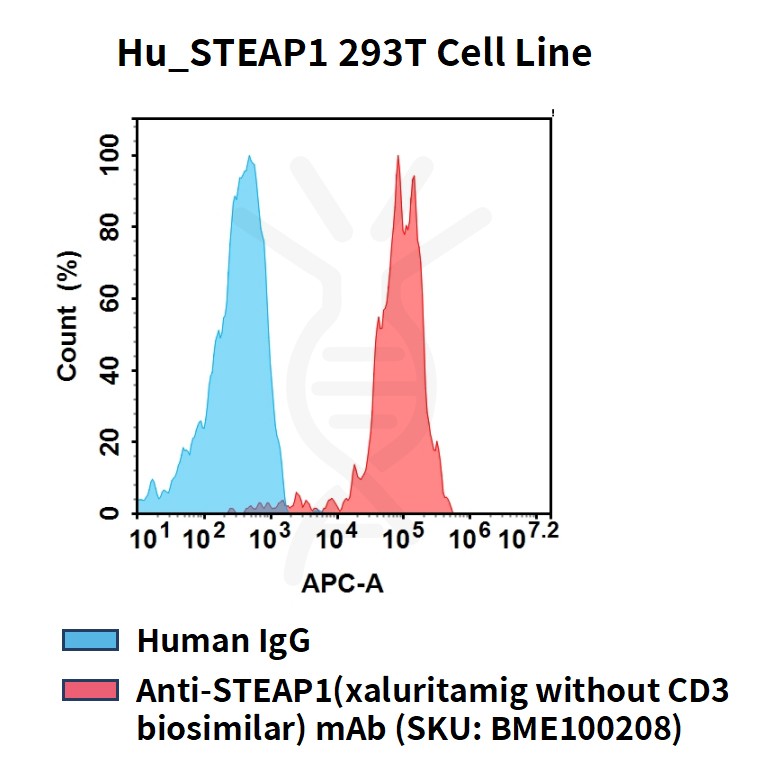 Hu_STEAP1 293T Cell Line

Count (%)

100
80
60
40
20
0

$10^1$ $10^2$ $10^3$ $10^4$ $10^5$ $10^6$ $10^{7.2}$

APC-A

Human IgG

Anti-STEAP1(xaluritamig without CD3 biosimilar) mAb (SKU: BME100208)